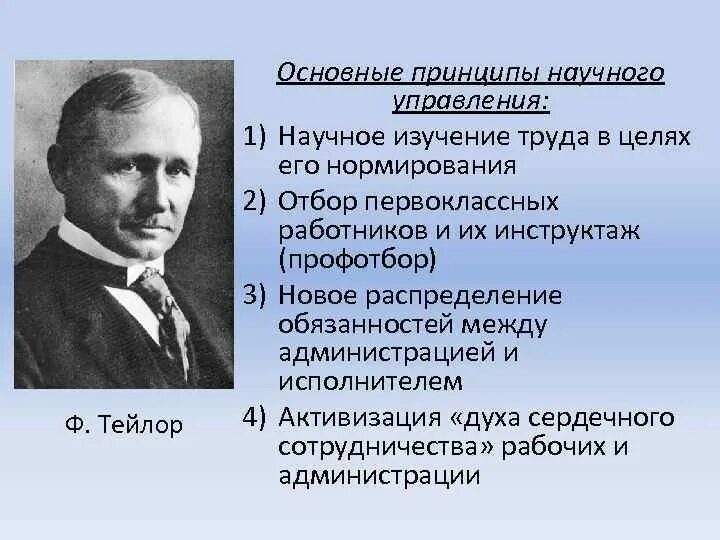 Основные принципы научного управления:

1) Научное изучение труда в целях его нормирования

2) Отбор первоклассных работников и их инструктаж (профотбор)

3) Новое распределение обязанностей между администрацией и исполнителем

4) Активизация «духа сердечного сотрудничества» рабочих и администрации

Ф. Тейлор